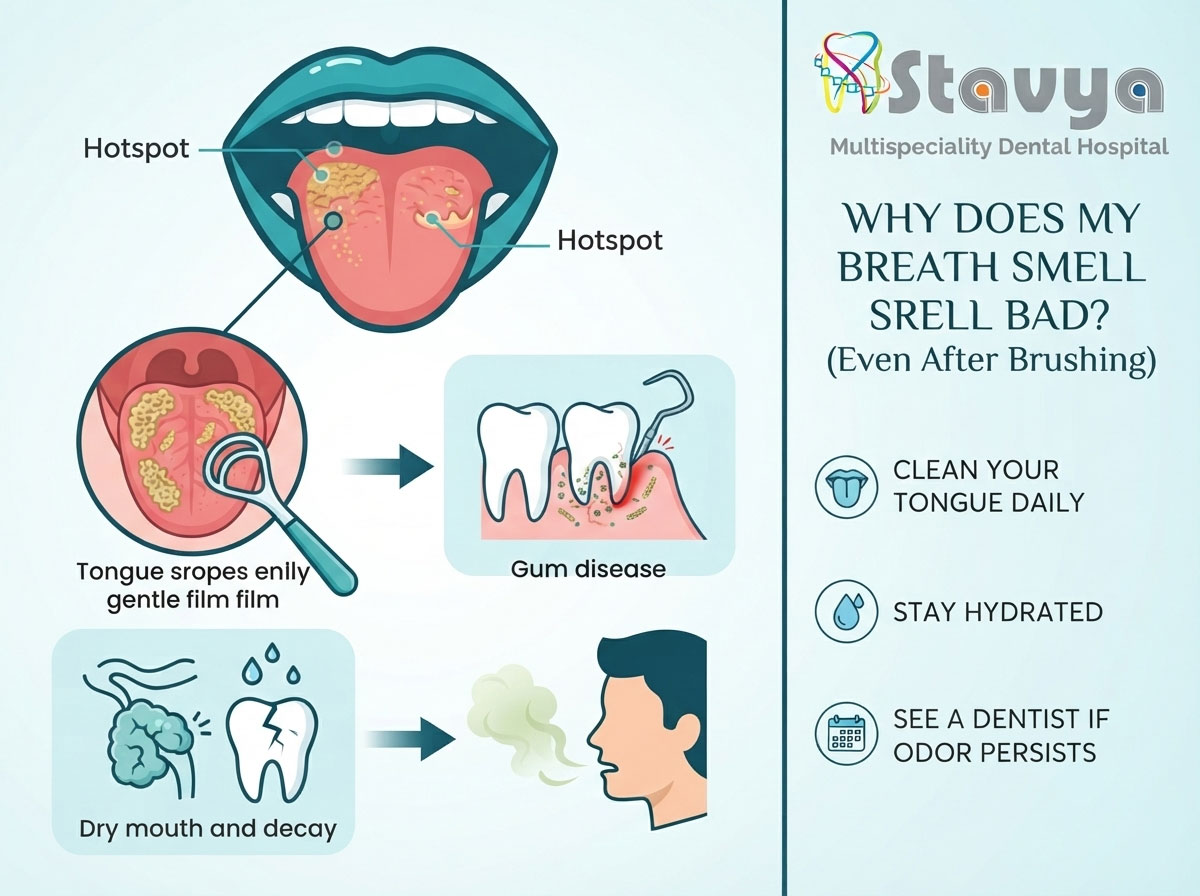 Hotspot

Hotspot

Tongue sropes enlly gentle film film

Gum disease

Dry mouth and decay

Stavya
Multispeciality Dental Hospital

WHY DOES MY BREATH SMELL SRELL BAD?
(Even After Brushing)

CLEAN YOUR TONGUE DAILY

STAY HYDRATED

SEE A DENTIST IF ODOR PERSISTS